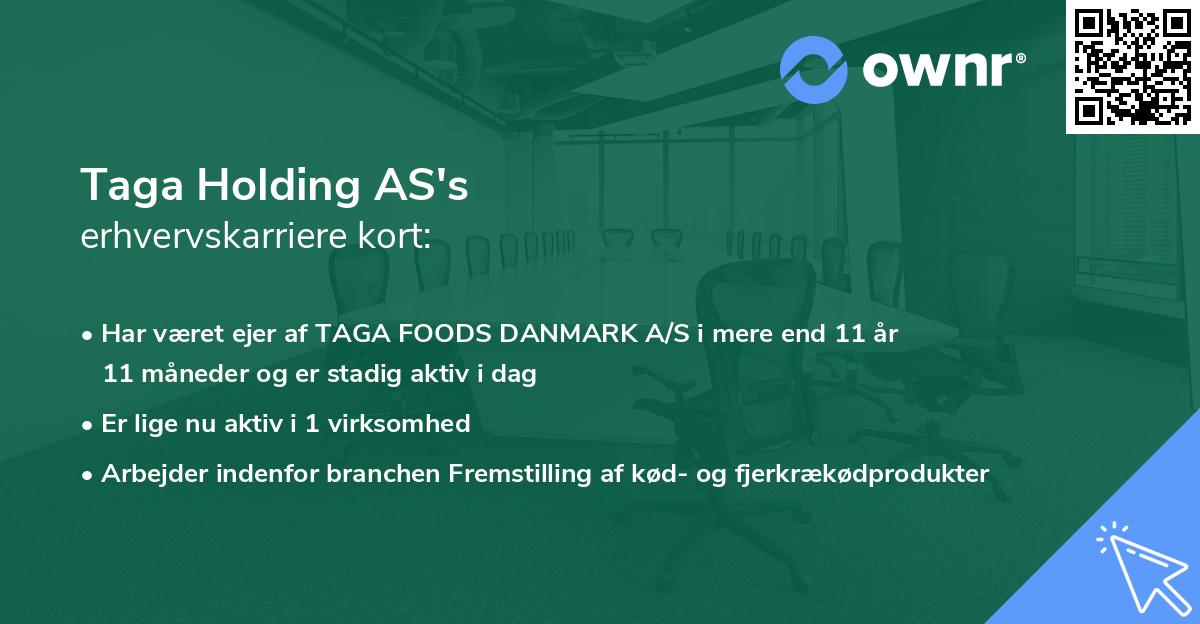 ownr®

Taga Holding AS's
erhvervskarriere kort:

• Har været ejer af TAGA FOODS DANMARK A/S i mere end 11 år 11 måneder og er stadig aktiv i dag

• Er lige nu aktiv i 1 virksomhed

• Arbejder indenfor branchen Fremstilling af kød- og fjerkrækødprodukter